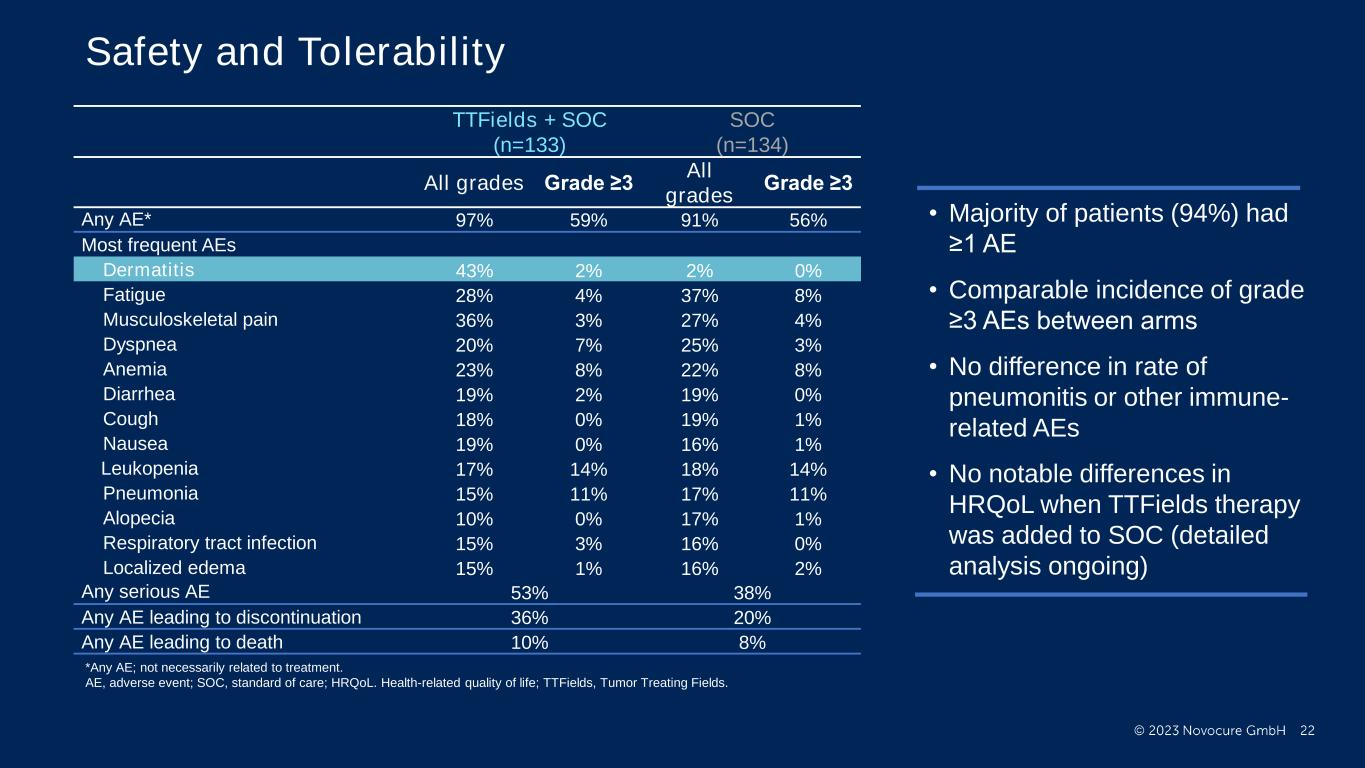 Safety and Tolerability

| | TTFields + SOC (n=133) | | SOC (n=134) | |
|---|---|---|---|---|
| | All grades | Grade ≥3 | All grades | Grade ≥3 |
| Any AE* | 97% | 59% | 91% | 56% |
| Most frequent AEs | | | | |
| Dermatitis | 43% | 2% | 2% | 0% |
| Fatigue | 28% | 4% | 37% | 8% |
| Musculoskeletal pain | 36% | 3% | 27% | 4% |
| Dyspnea | 20% | 7% | 25% | 3% |
| Anemia | 23% | 8% | 22% | 8% |
| Diarrhea | 19% | 2% | 19% | 0% |
| Cough | 18% | 0% | 19% | 1% |
| Nausea | 19% | 0% | 16% | 1% |
| Leukopenia | 17% | 14% | 18% | 14% |
| Pneumonia | 15% | 11% | 17% | 11% |
| Alopecia | 10% | 0% | 17% | 1% |
| Respiratory tract infection | 15% | 3% | 16% | 0% |
| Localized edema | 15% | 1% | 16% | 2% |
| Any serious AE | 53% | | 38% | |
| Any AE leading to discontinuation | 36% | | 20% | |
| Any AE leading to death | 10% | | 8% | |

*Any AE; not necessarily related to treatment.
AE, adverse event; SOC, standard of care; HRQoL. Health-related quality of life; TTFields, Tumor Treating Fields.

• Majority of patients (94%) had ≥1 AE
• Comparable incidence of grade ≥3 AEs between arms
• No difference in rate of pneumonitis or other immune-related AEs
• No notable differences in HRQoL when TTFields therapy was added to SOC (detailed analysis ongoing)

© 2023 Novocure GmbH 22